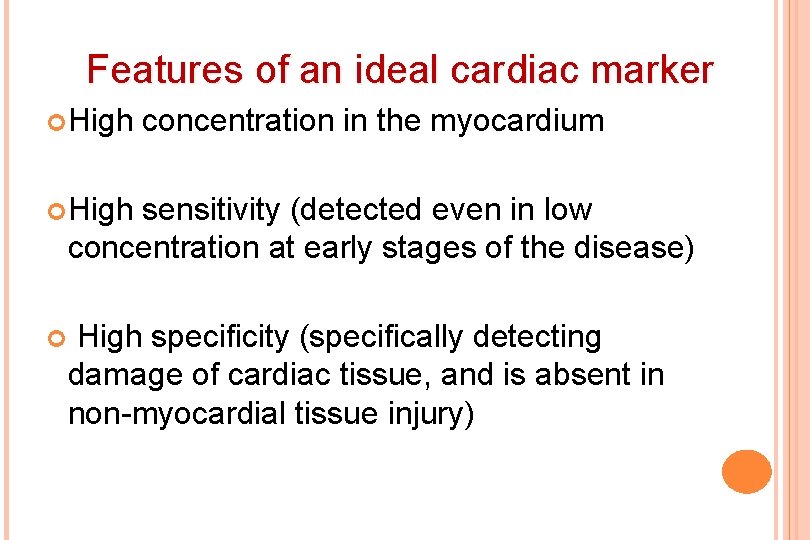 Features of an ideal cardiac marker

High concentration in the myocardium

High sensitivity (detected even in low concentration at early stages of the disease)

High specificity (specifically detecting damage of cardiac tissue, and is absent in non-myocardial tissue injury)